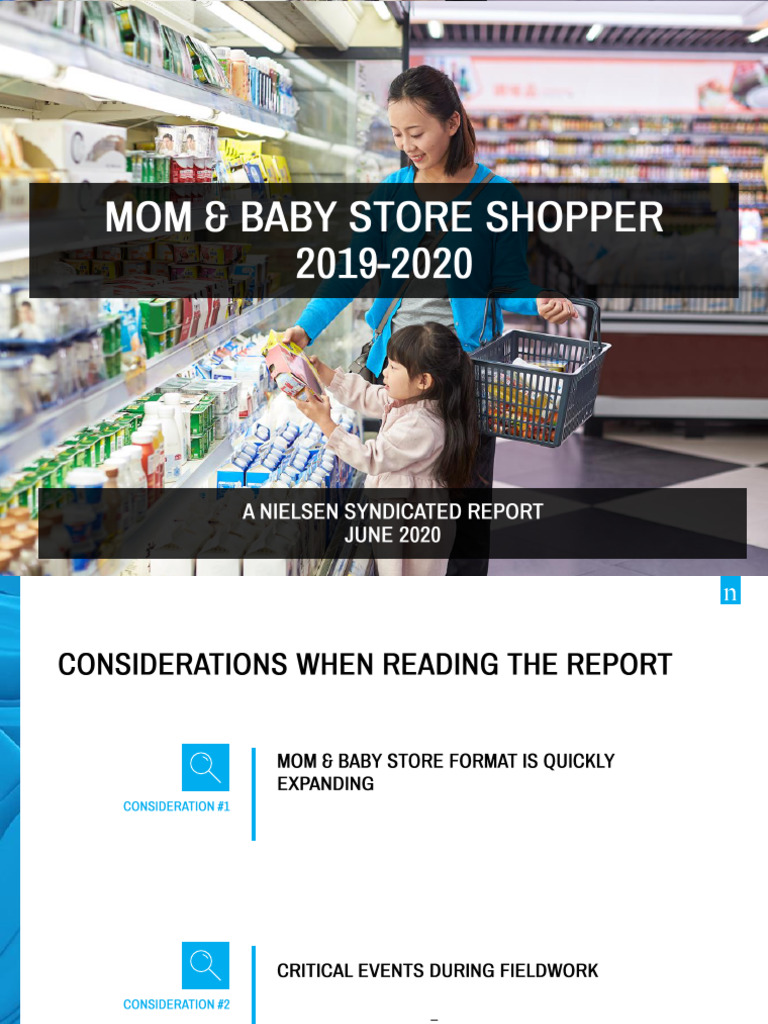 MOM & BABY STORE SHOPPER 2019-2020

A NIELSEN SYNDICATED REPORT
JUNE 2020

n

CONSIDERATIONS WHEN READING THE REPORT

CONSIDERATION #1

MOM & BABY STORE FORMAT IS QUICKLY EXPANDING

CONSIDERATION #2

CRITICAL EVENTS DURING FIELDWORK